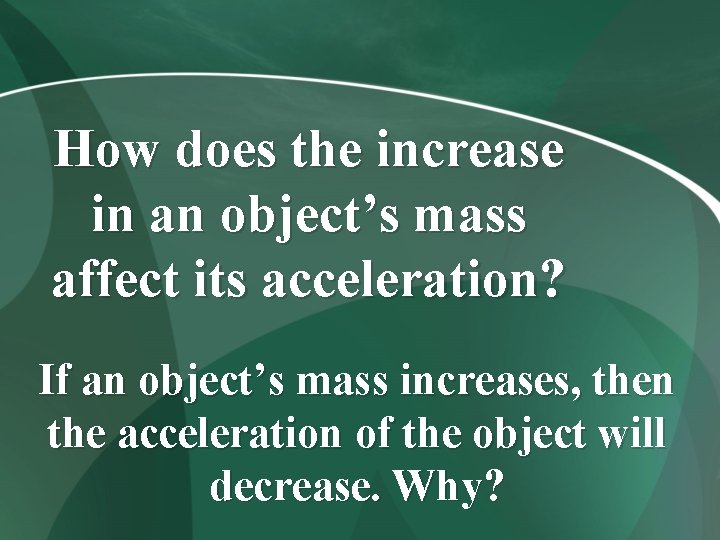 How does the increase in an object’s mass affect its acceleration?

If an object’s mass increases, then the acceleration of the object will decrease. Why?